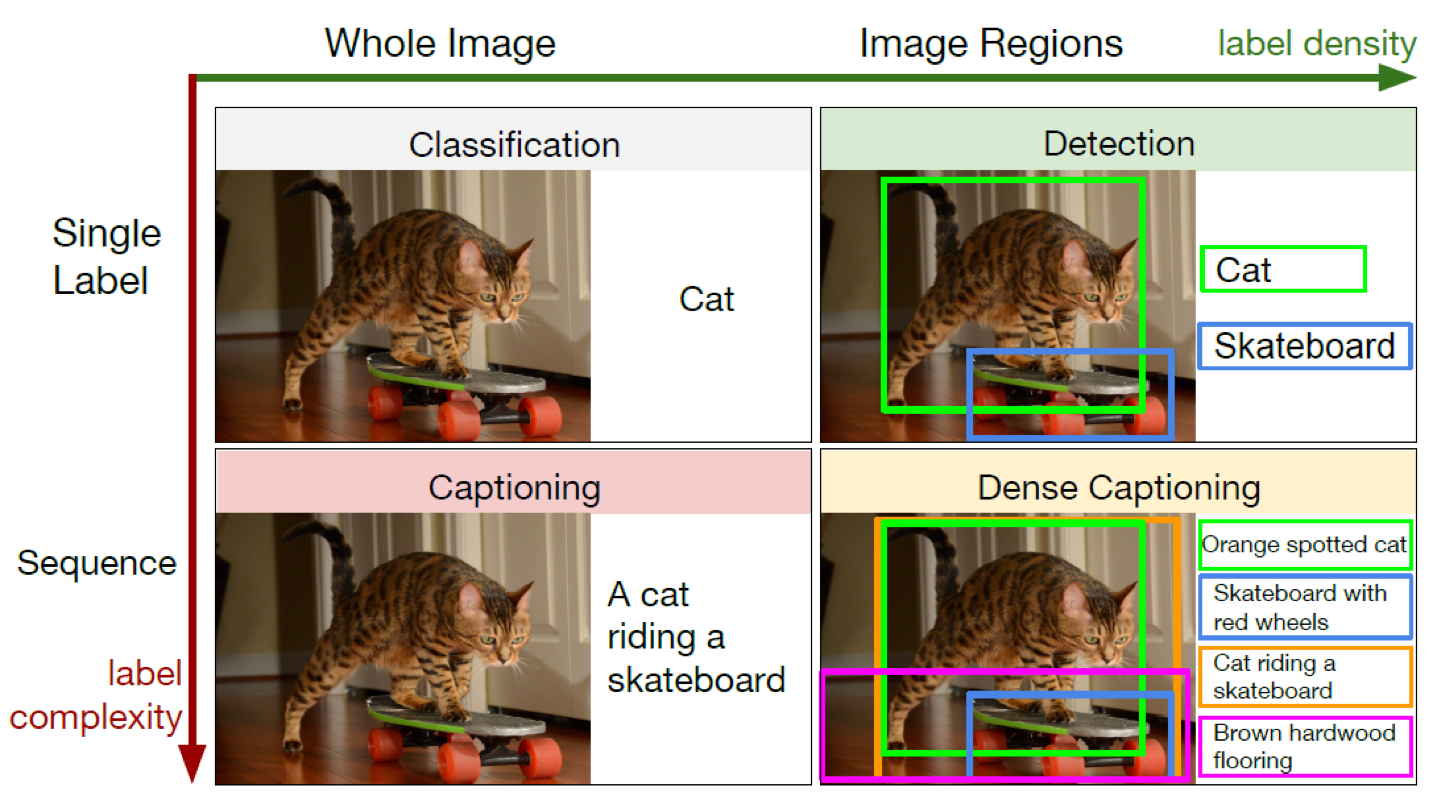 Whole Image

Image Regions

label density

Single Label

Sequence

label complexity

Classification

Cat

Detection

Cat

Skateboard

Captioning

A cat riding a skateboard

Dense Captioning

Orange spotted cat

Skateboard with red wheels

Cat riding a skateboard

Brown hardwood flooring